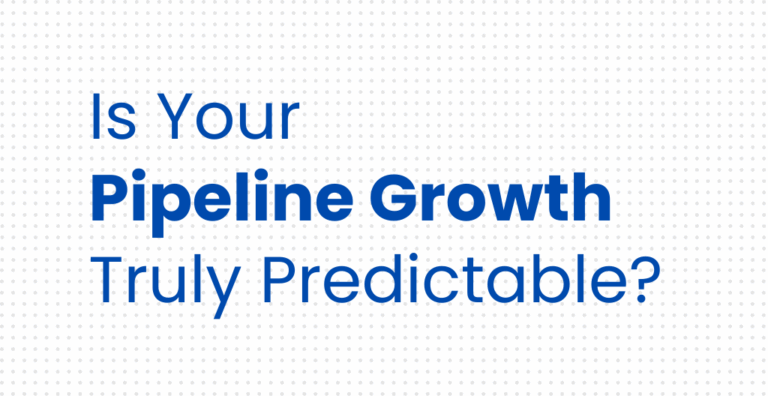 Is Your
Pipeline Growth
Truly Predictable?